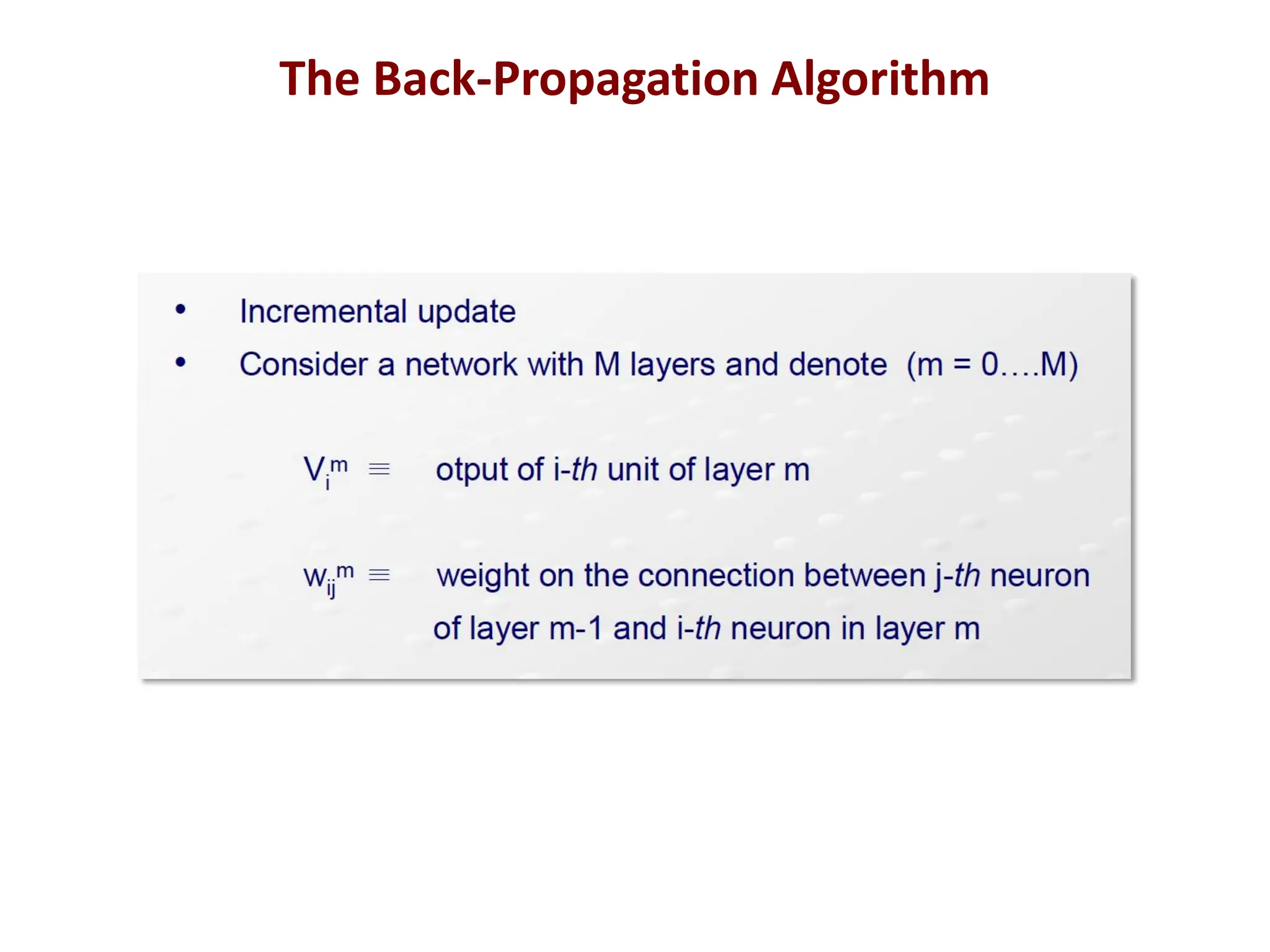 The Back-Propagation Algorithm

• Incremental update
• Consider a network with M layers and denote (m = 0….M)

$V_i^m \equiv$ otput of i-th unit of layer m

$w_{ij}^m \equiv$ weight on the connection between j-th neuron of layer m-1 and i-th neuron in layer m